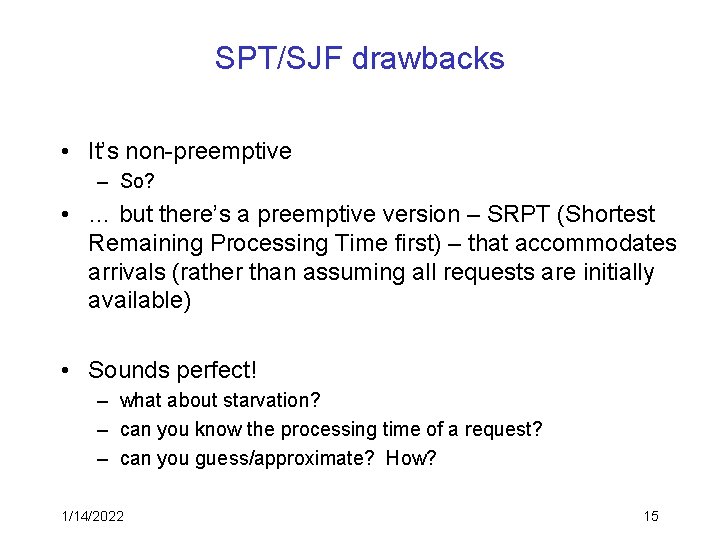 SPT/SJF drawbacks

• It's non-preemptive
– So?

• … but there's a preemptive version – SRPT (Shortest Remaining Processing Time first) – that accommodates arrivals (rather than assuming all requests are initially available)

• Sounds perfect!
– what about starvation?
– can you know the processing time of a request?
– can you guess/approximate? How?

1/14/2022

15